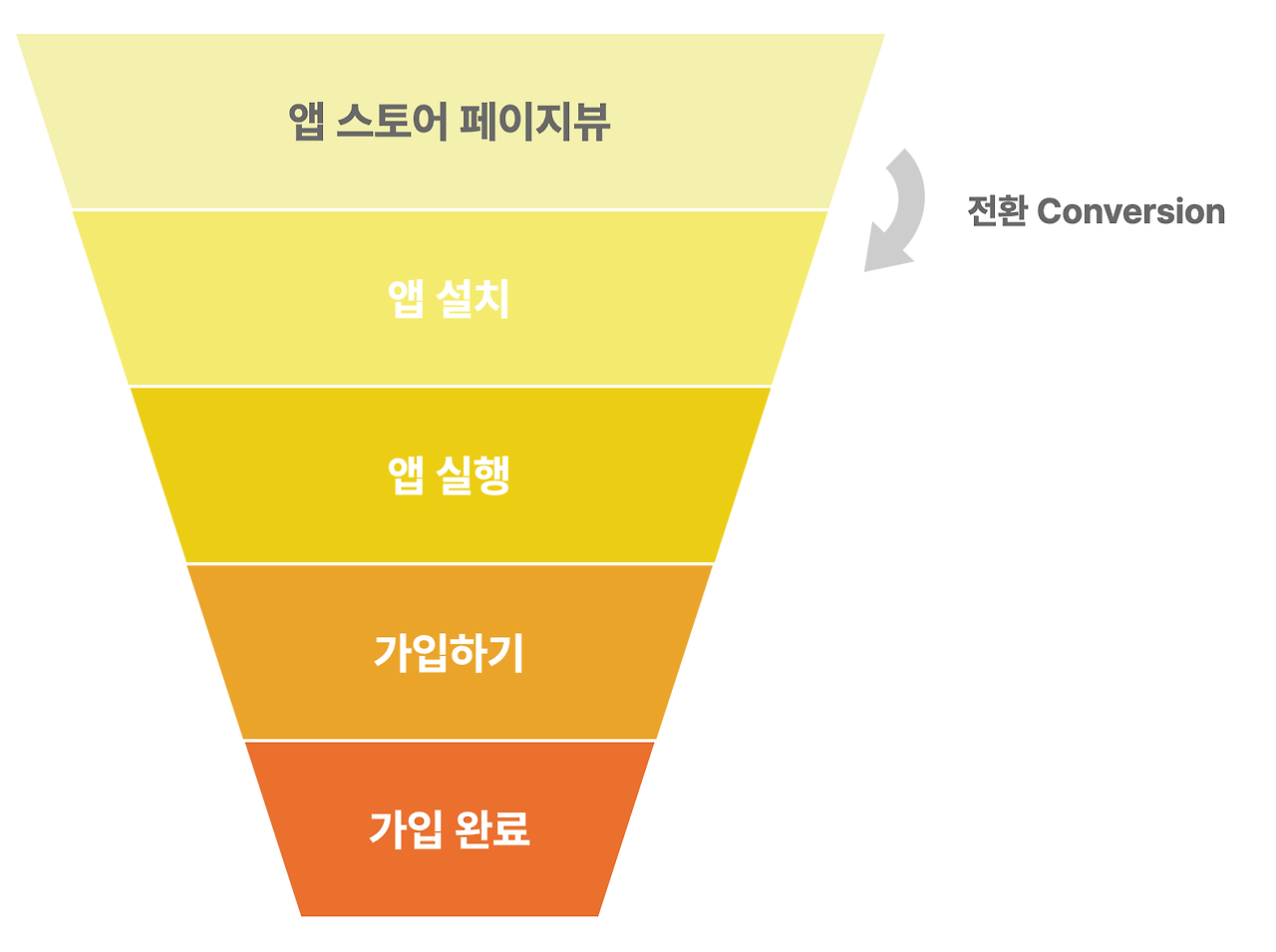 앱 스토어 페이지뷰

전환 Conversion

앱 설치

앱 실행

가입하기

가입 완료